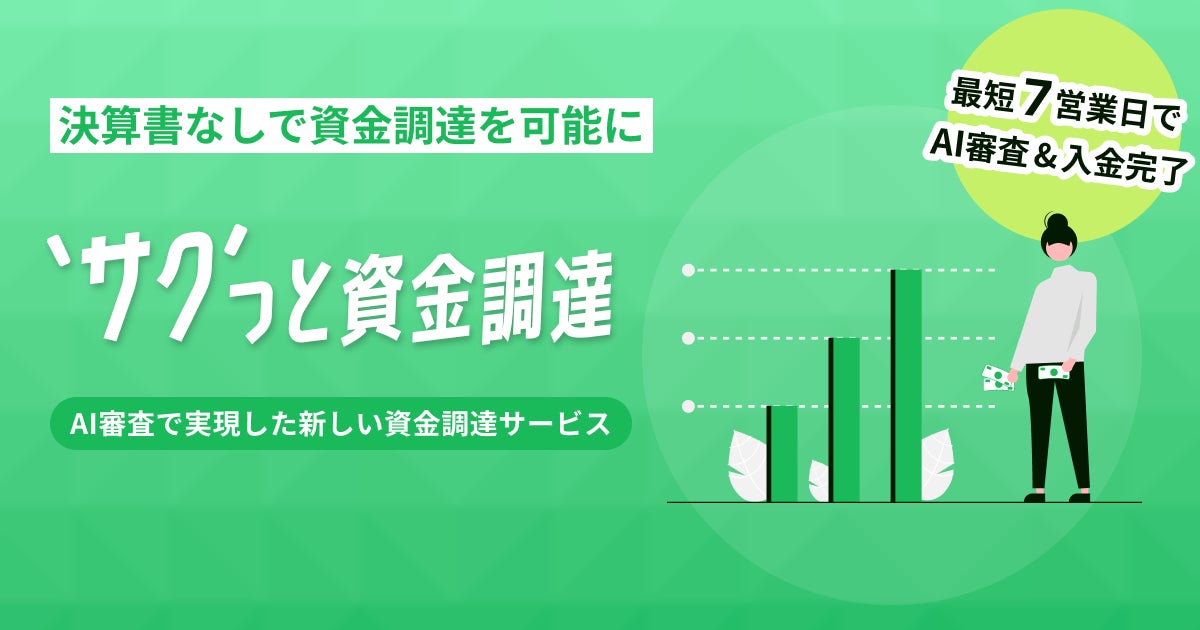 決算書なしで資金調達を可能に

サクっと資金調達

AI審査で実現した新しい資金調達サービス

最短7営業日で
AI審査＆入金完了